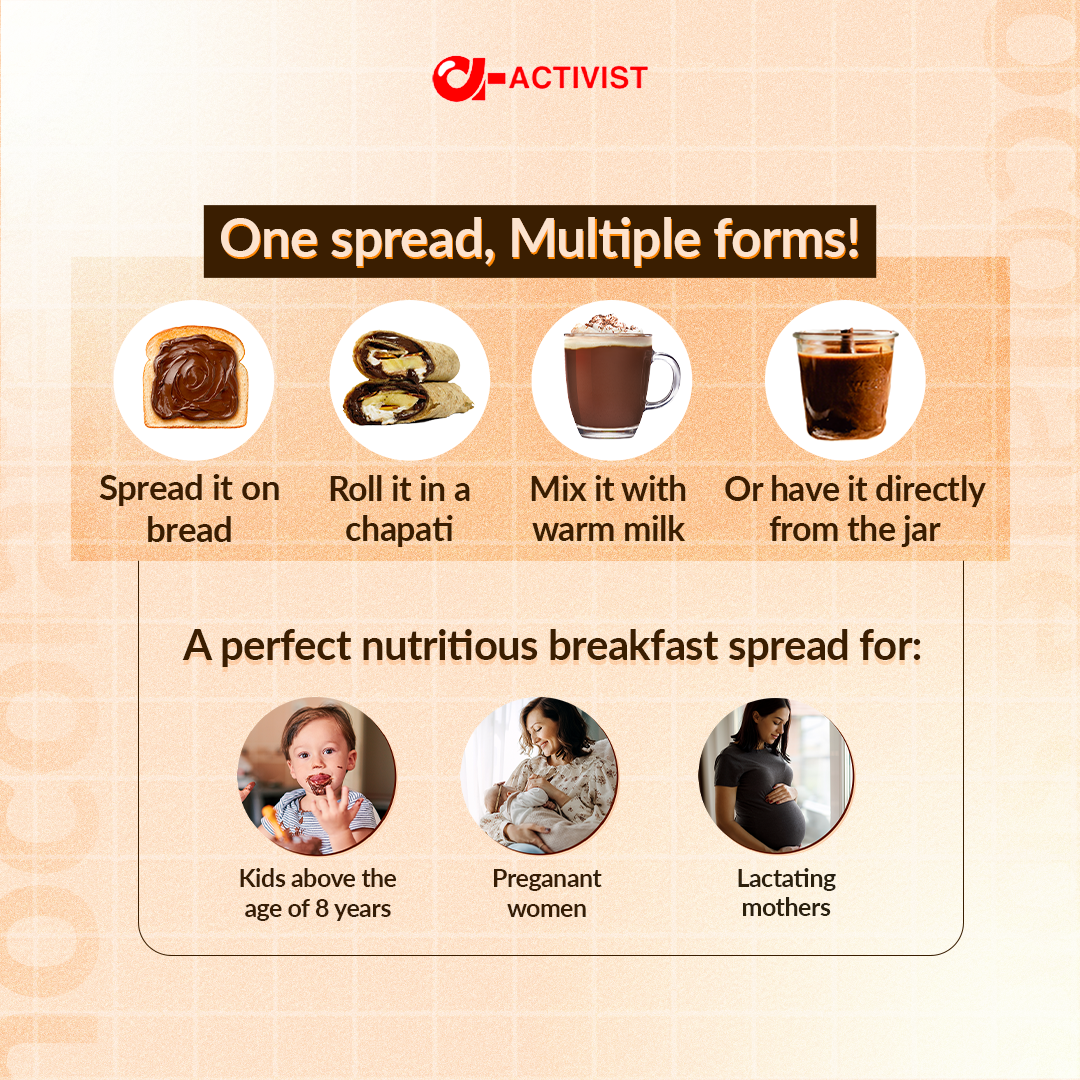 ACTIVIST

One spread, Multiple forms!

Spread it on bread

Roll it in a chapati

Mix it with warm milk

Or have it directly from the jar

A perfect nutritious breakfast spread for:

Kids above the age of 8 years

Preganant women

Lactating mothers